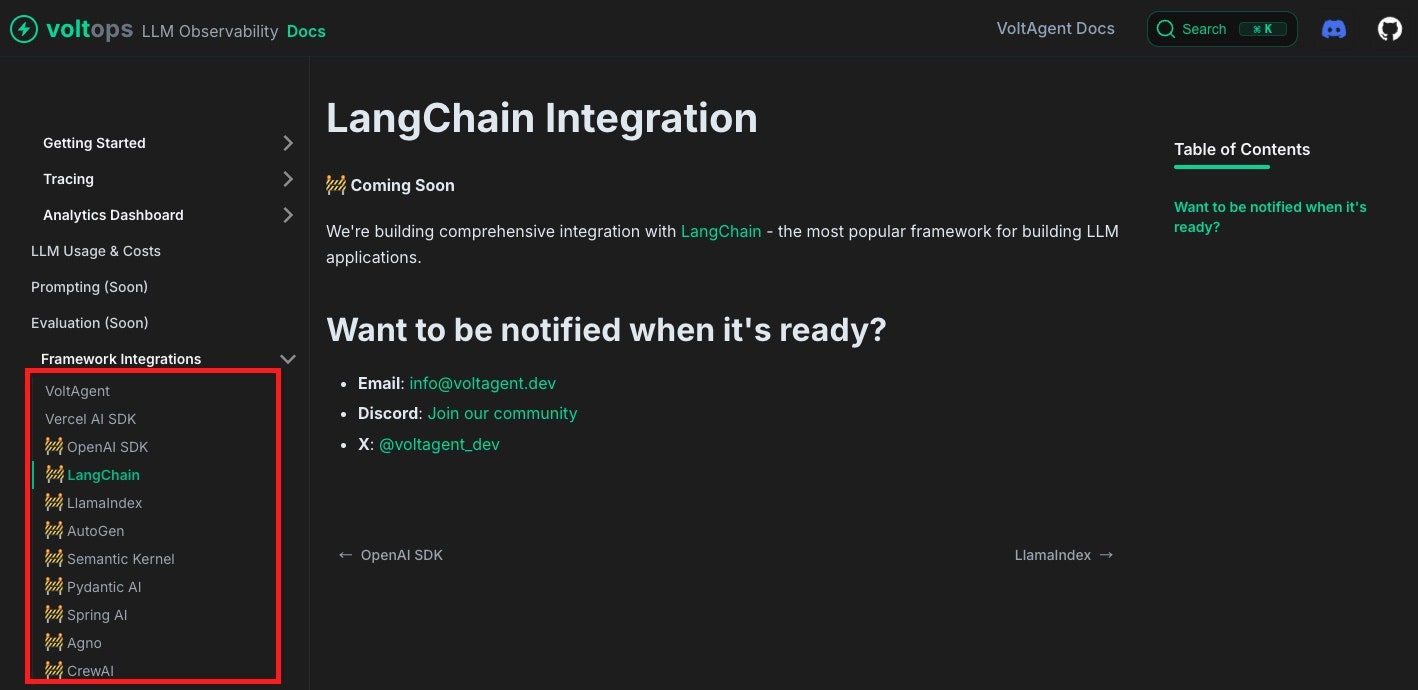 voltops LLM Observability Docs

VoltAgent Docs

Search ⌘ K

Getting Started

Tracing

Analytics Dashboard

LLM Usage & Costs

Prompting (Soon)

Evaluation (Soon)

Framework Integrations

VoltAgent

Vercel AI SDK

🚧 OpenAI SDK

🚧 LangChain

🚧 LlamaIndex

🚧 AutoGen

🚧 Semantic Kernel

🚧 Pydantic AI

🚧 Spring AI

🚧 Agno

🚧 CrewAI

LangChain Integration

🚧 Coming Soon

We're building comprehensive integration with LangChain - the most popular framework for building LLM applications.

Want to be notified when it's ready?

- Email: info@voltagent.dev
- Discord: Join our community
- X: @voltagent_dev

← OpenAI SDK

LlamaIndex →

Table of Contents

Want to be notified when it's ready?